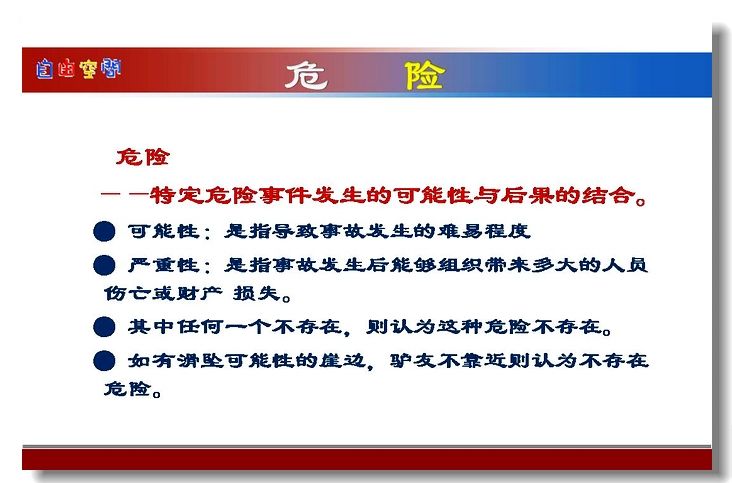 自由空间

危 险

危险

——特定危险事件发生的可能性与后果的结合。

● 可能性：是指导致事故发生的难易程度

● 严重性：是指事故发生后能够组织带来多大的人员伤亡或财产 损失。

● 其中任何一个不存在，则认为这种危险不存在。

● 如有滑坠可能性的崖边，驴友不靠近则认为不存在危险。